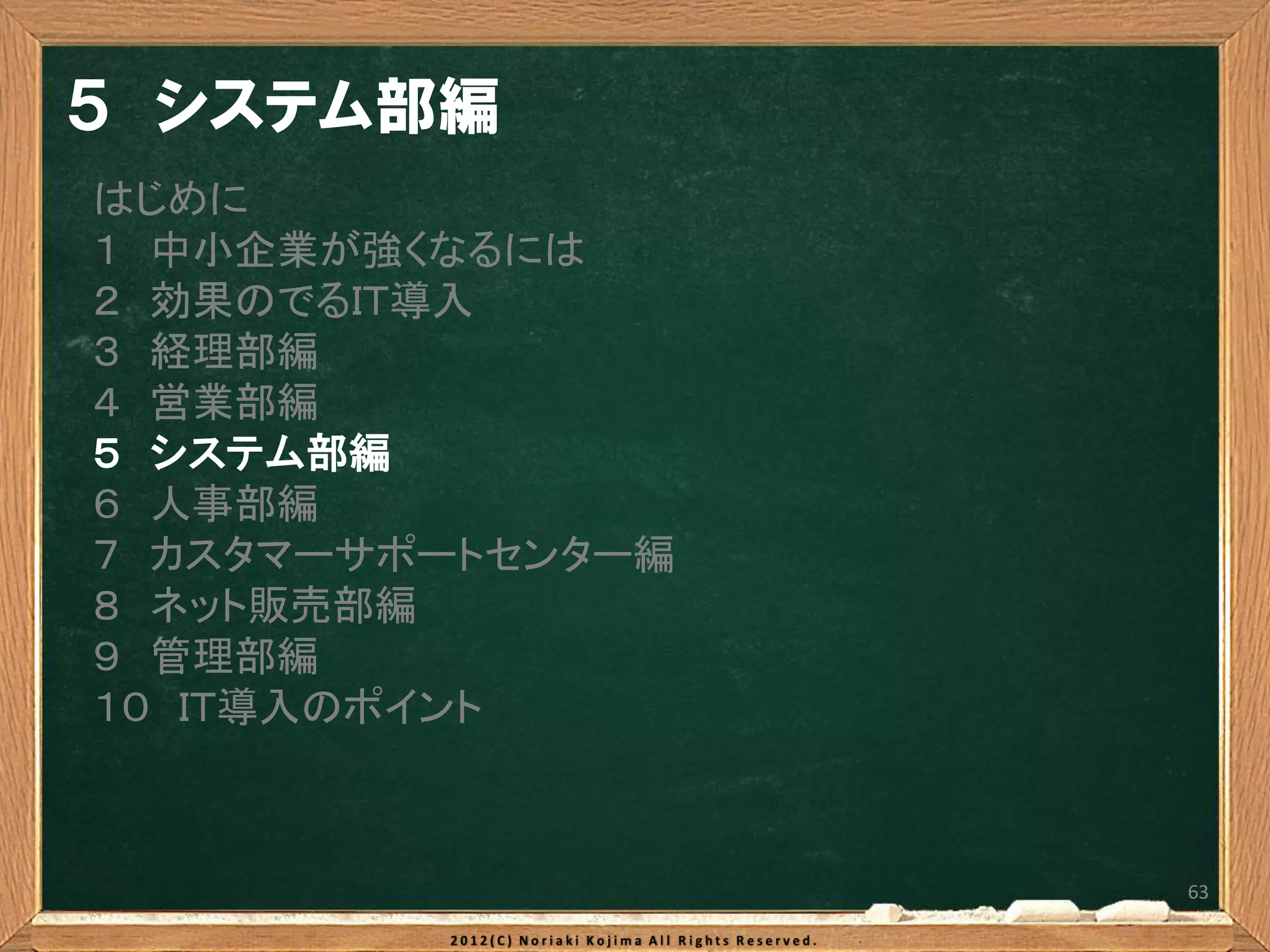 ５　システム部編

はじめに
１　中小企業が強くなるには
２　効果のでるIT導入
３　経理部編
４　営業部編
５　システム部編
６　人事部編
７　カスタマーサポートセンター編
８　ネット販売部編
９　管理部編
１０　IT導入のポイント

63

2012(C) Noriaki Kojima All Rights Reserved.